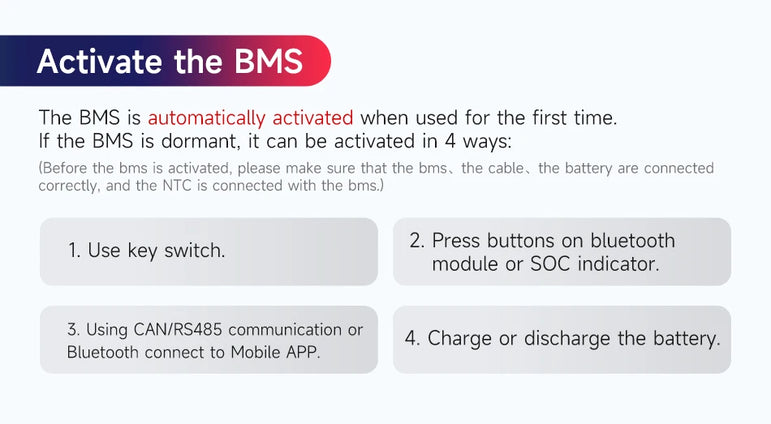 Activate the BMS

The BMS is automatically activated when used for the first time.
If the BMS is dormant, it can be activated in 4 ways:
(Before the bms is activated, please make sure that the bms、the cable、the battery are connected correctly, and the NTC is connected with the bms.)

1. Use key switch.

2. Press buttons on bluetooth module or SOC indicator.

3. Using CAN/RS485 communication or Bluetooth connect to Mobile APP.

4. Charge or discharge the battery.